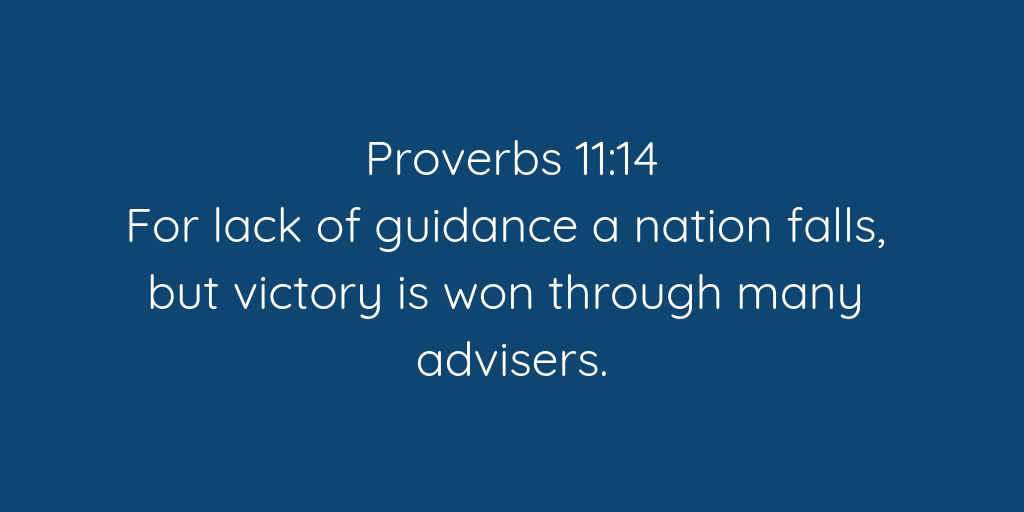 Proverbs 11:14
For lack of guidance a nation falls, but victory is won through many advisers.